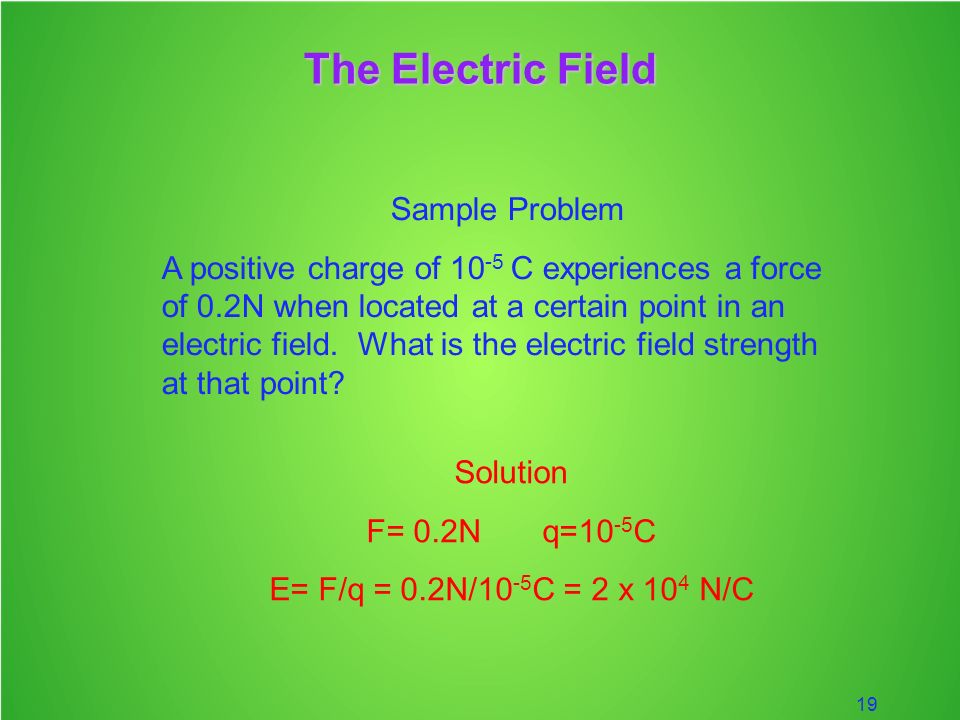 The Electric Field

Sample Problem

A positive charge of $10^{-5}$ C experiences a force of 0.2N when located at a certain point in an electric field. What is the electric field strength at that point?

Solution

F= 0.2N q=$10^{-5}$C

E= F/q = 0.2N/$10^{-5}$C = 2 x $10^{4}$ N/C

19